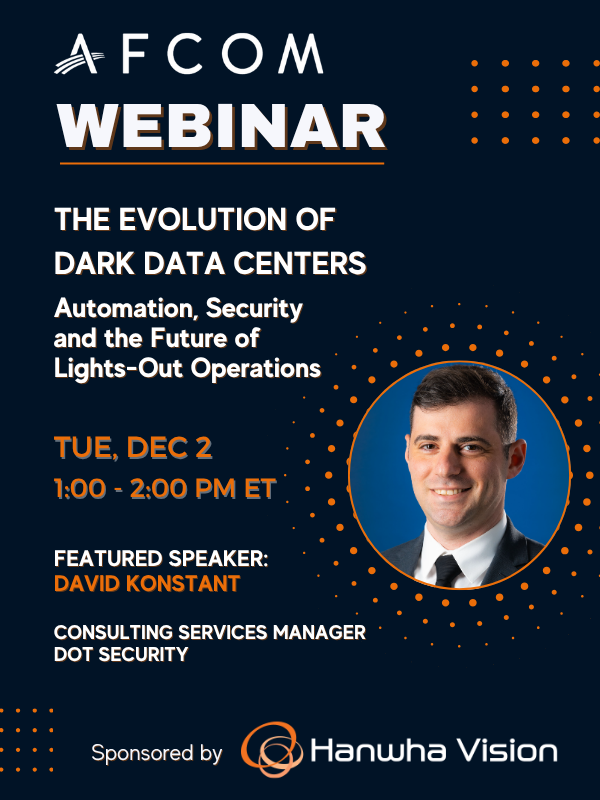 AFCOM
WEBINAR

THE EVOLUTION OF DARK DATA CENTERS

Automation, Security and the Future of Lights-Out Operations

TUE, DEC 2
1:00 - 2:00 PM ET

FEATURED SPEAKER:
DAVID KONSTANT

CONSULTING SERVICES MANAGER
DOT SECURITY

Sponsored by Hanwha Vision